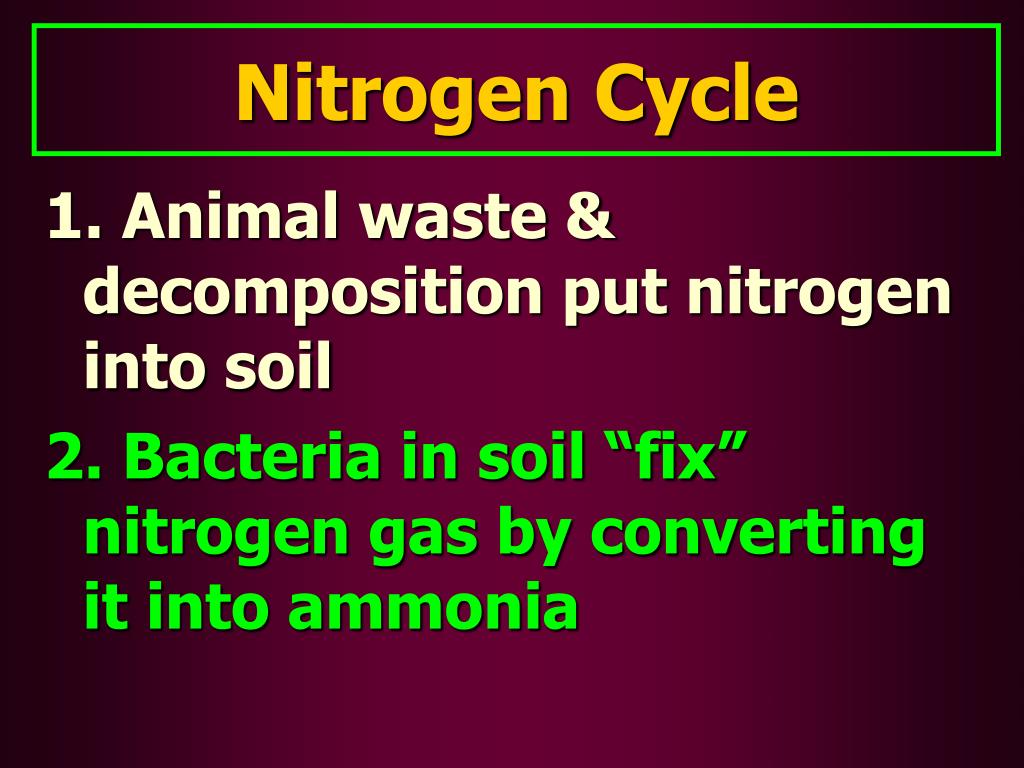 Nitrogen Cycle

1. Animal waste & decomposition put nitrogen into soil

2. Bacteria in soil “fix” nitrogen gas by converting it into ammonia